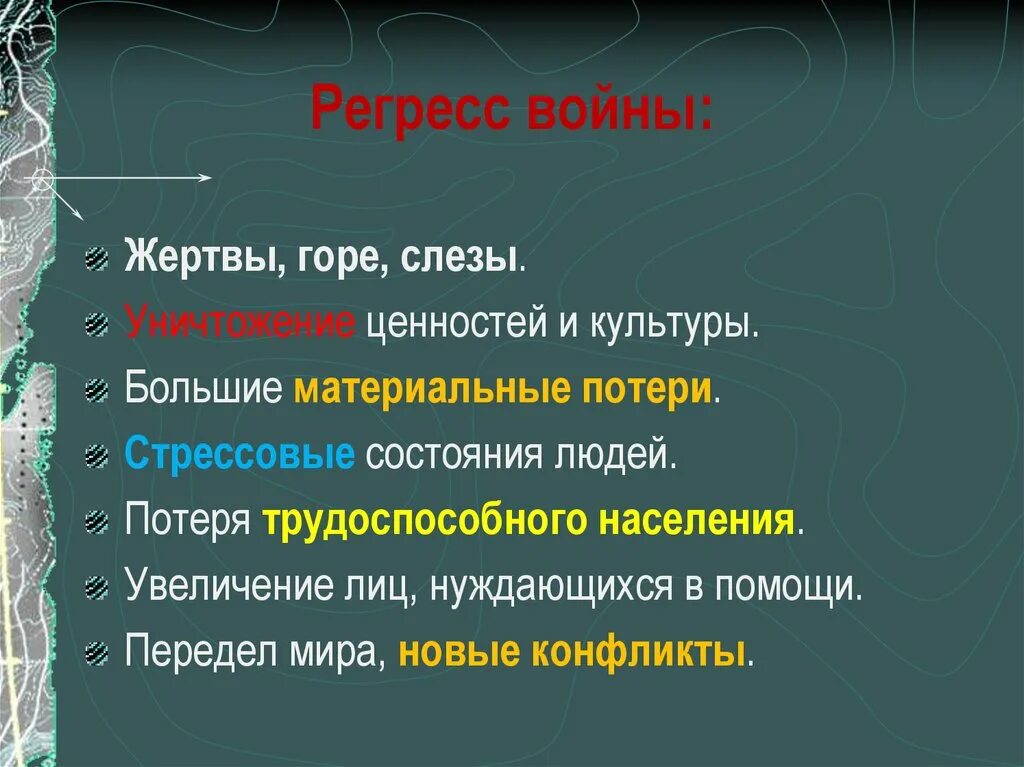 Регресс войны:

Жертвы, горе, слезы.

Уничтожение ценностей и культуры.

Большие материальные потери.

Стрессовые состояния людей.

Потеря трудоспособного населения.

Увеличение лиц, нуждающихся в помощи.

Передел мира, новые конфликты.